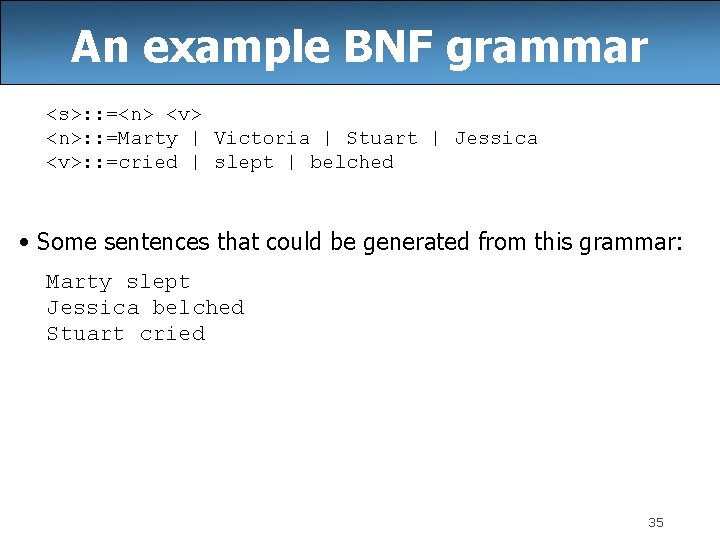 An example BNF grammar

<s>::=<n> <v>
<n>::=Marty | Victoria | Stuart | Jessica
<v>::=cried | slept | belched

• Some sentences that could be generated from this grammar:

Marty slept
Jessica belched
Stuart cried

35